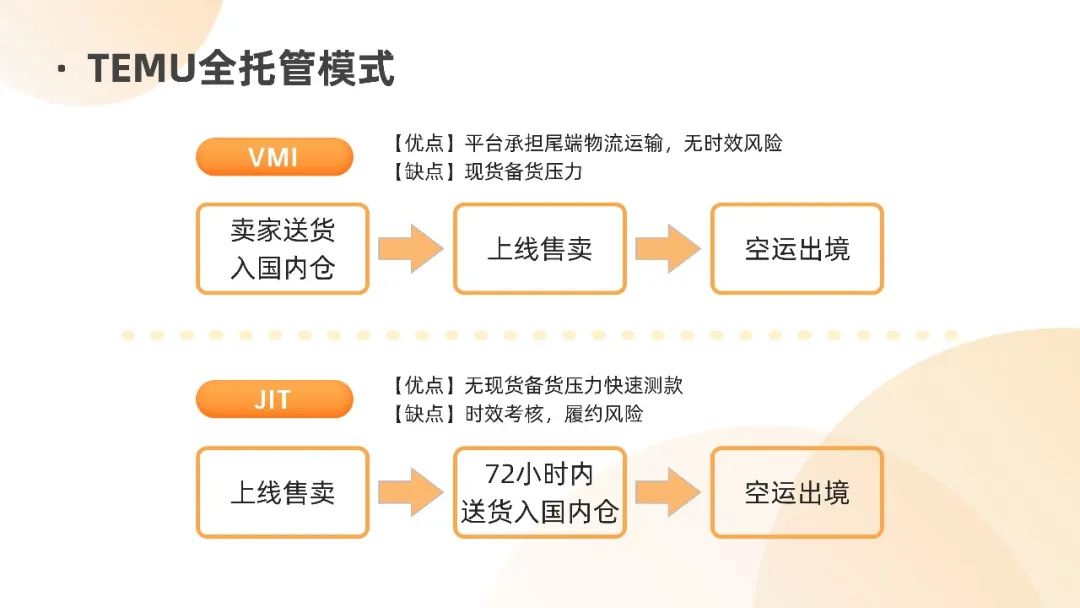 · TEMU全托管模式

VMI

【优点】平台承担尾端物流运输，无时效风险
【缺点】现货备货压力

卖家送货入国内仓

上线售卖

空运出境

JIT

【优点】无现货备货压力快速测款
【缺点】时效考核，履约风险

上线售卖

72小时内送货入国内仓

空运出境